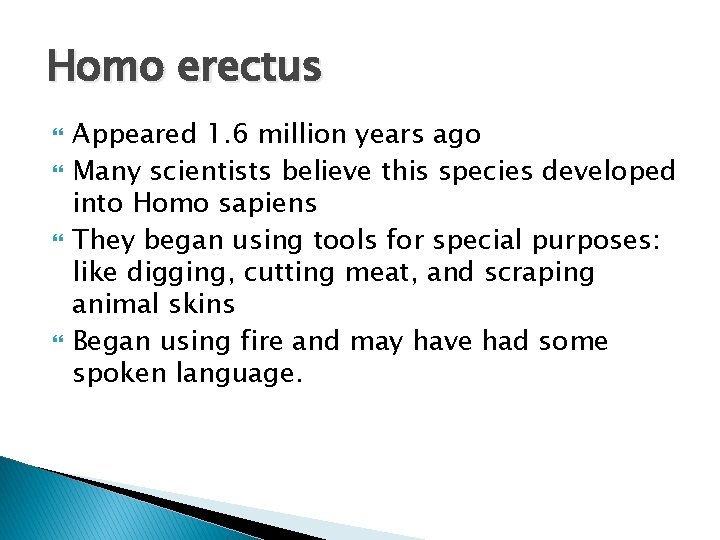 Homo erectus

- Appeared 1.6 million years ago
- Many scientists believe this species developed into Homo sapiens
- They began using tools for special purposes: like digging, cutting meat, and scraping animal skins
- Began using fire and may have had some spoken language.